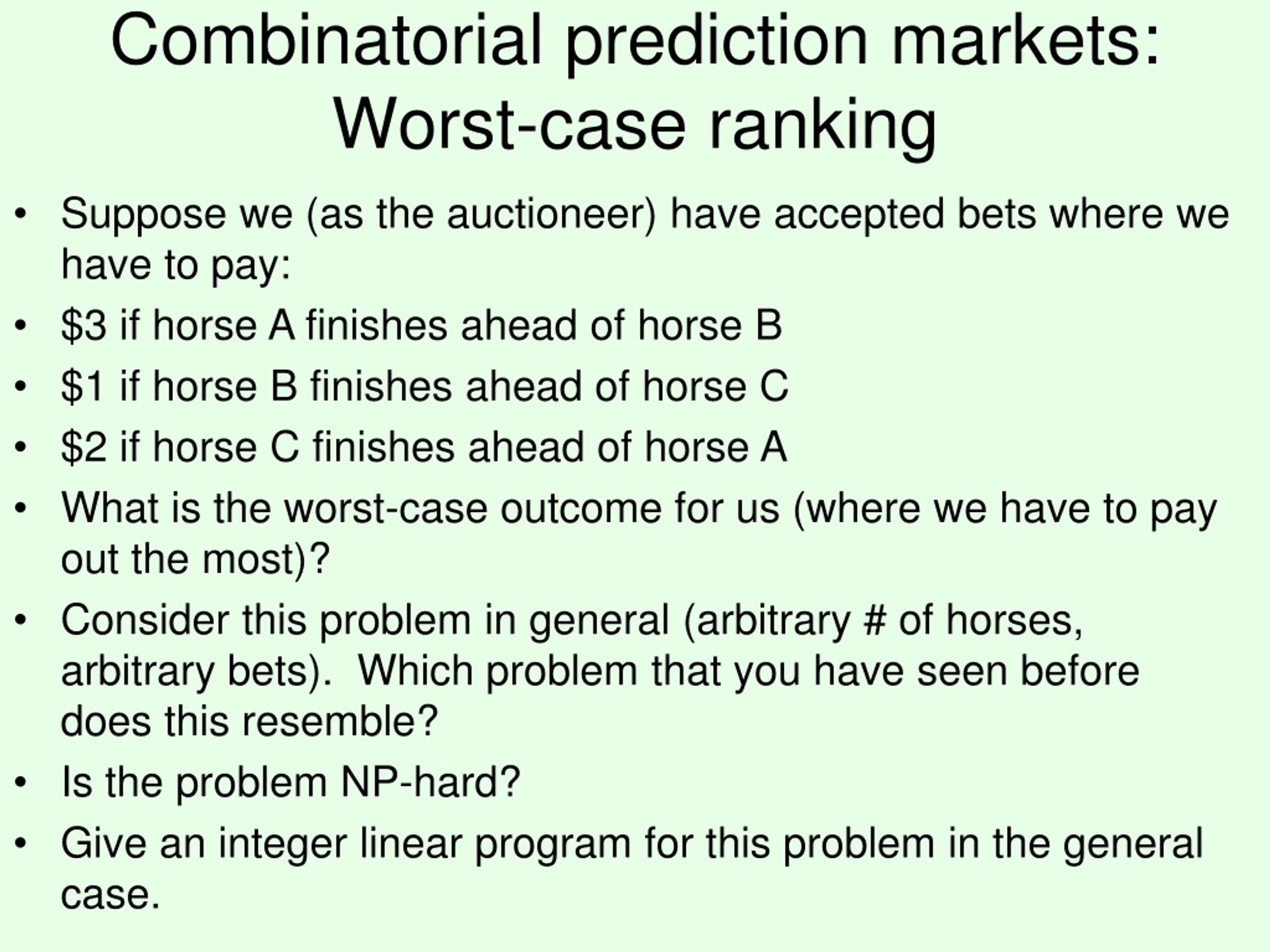 Combinatorial prediction markets: Worst-case ranking

• Suppose we (as the auctioneer) have accepted bets where we have to pay:
• \$3 if horse A finishes ahead of horse B
• \$1 if horse B finishes ahead of horse C
• \$2 if horse C finishes ahead of horse A
• What is the worst-case outcome for us (where we have to pay out the most)?
• Consider this problem in general (arbitrary # of horses, arbitrary bets). Which problem that you have seen before does this resemble?
• Is the problem NP-hard?
• Give an integer linear program for this problem in the general case.